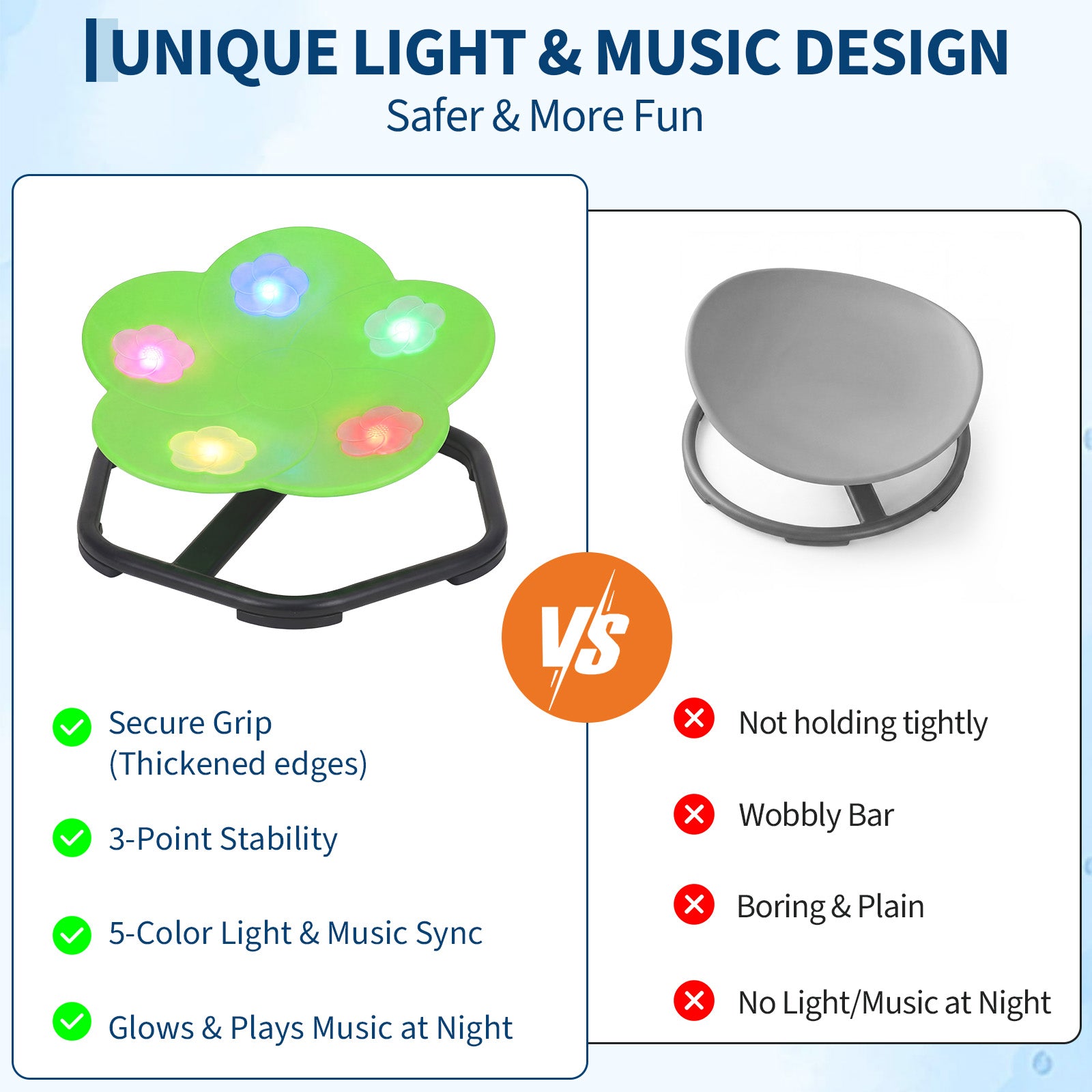 UNIQUE LIGHT & MUSIC DESIGN
Safer & More Fun

VS

Secure Grip
(Thickened edges)

3-Point Stability

5-Color Light & Music Sync

Glows & Plays Music at Night

Not holding tightly

Wobbly Bar

Boring & Plain

No Light/Music at Night